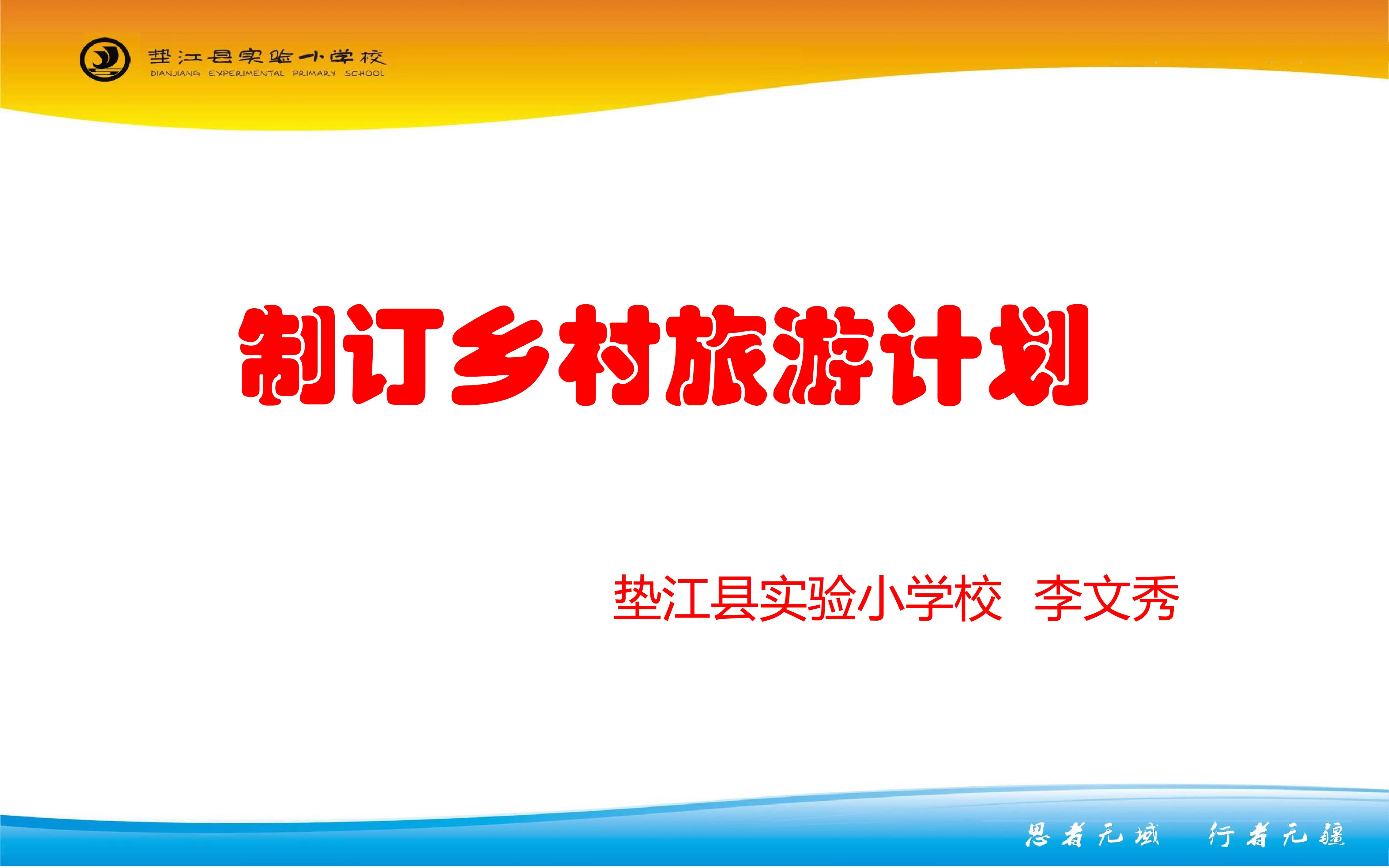 垫江县实验小学校
DIANJIANG EXPERIMENTAL PRIMARY SCHOOL

制订乡村旅游计划

垫江县实验小学校 李文秀

思者无域 行者无疆